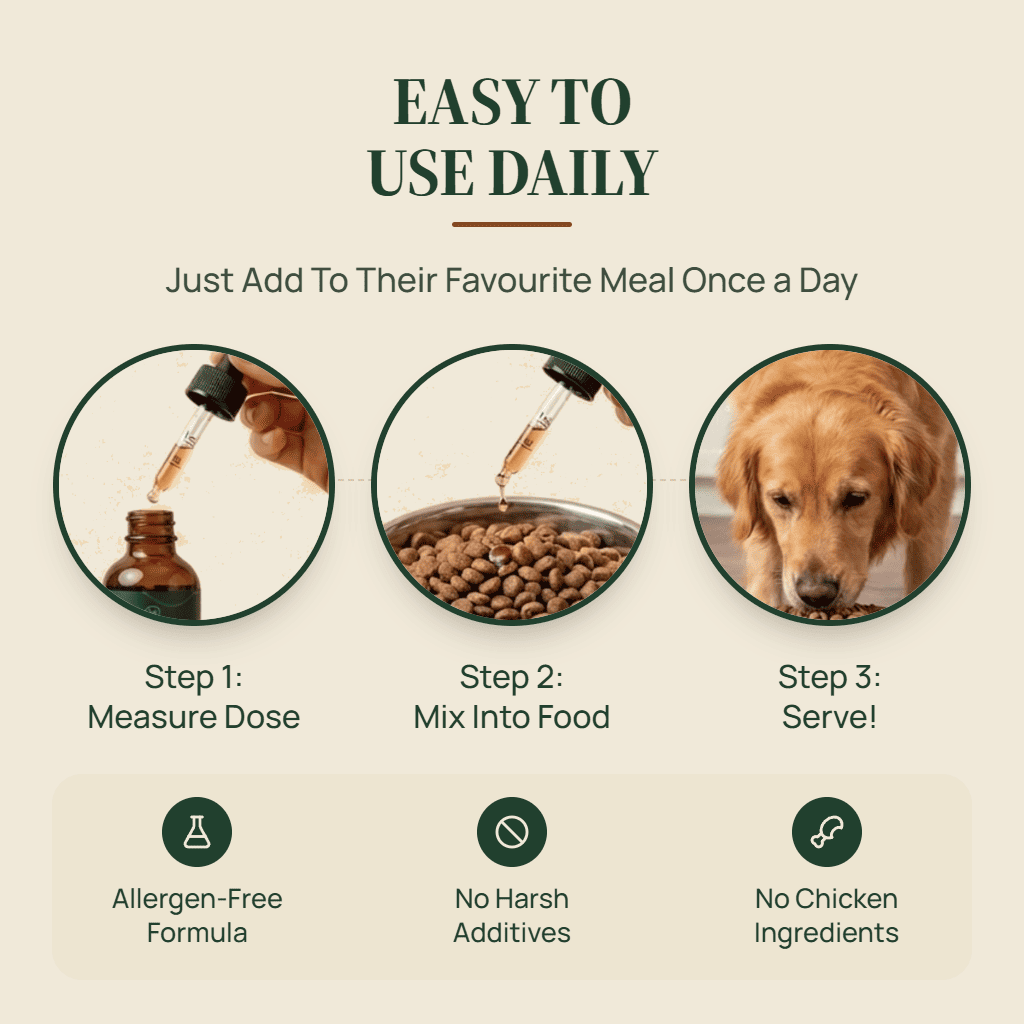 EASY TO USE DAILY

Just Add To Their Favourite Meal Once a Day

Step 1: Measure Dose

Step 2: Mix Into Food

Step 3: Serve!

Allergen-Free Formula

No Harsh Additives

No Chicken Ingredients